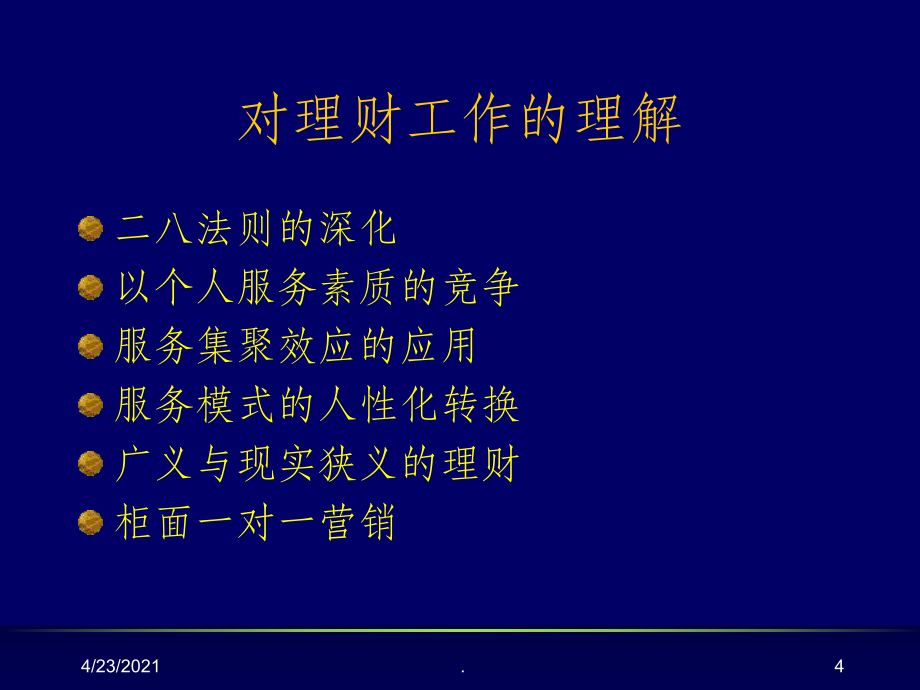 对理财工作的理解

二八法则的深化

以个人服务素质的竞争

服务集聚效应的应用

服务模式的人性化转换

广义与现实狭义的理财

柜面一对一营销

4/23/2021 . 4